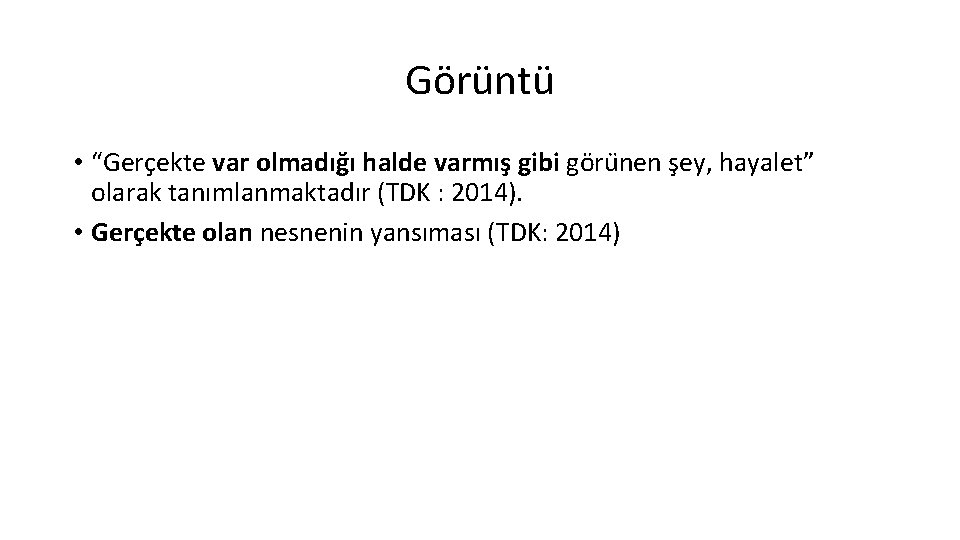 Görüntü

• “Gerçekte var olmadığı halde varmış gibi görünen şey, hayalet” olarak tanımlanmaktadır (TDK : 2014).

• Gerçekte olan nesnenin yansıması (TDK: 2014)